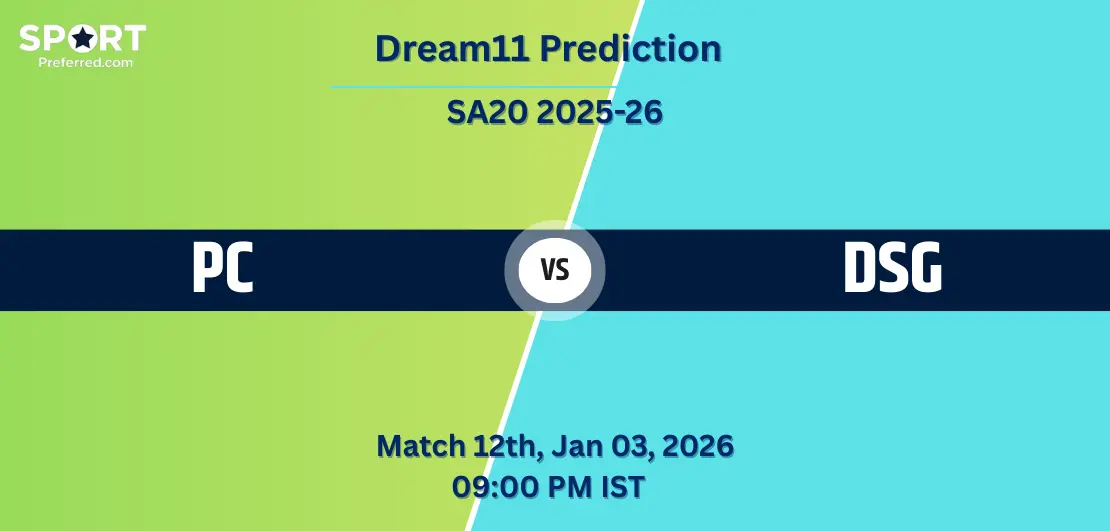 SPORT
Preferred.com

Dream11 Prediction

SA20 2025-26

PC

VS

DSG

Match 12th, Jan 03, 2026
09:00 PM IST